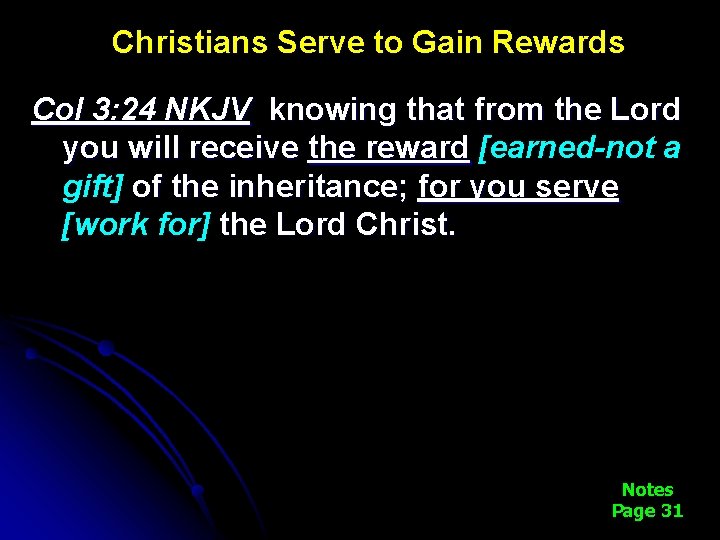 Christians Serve to Gain Rewards

Col 3:24 NKJV knowing that from the Lord you will receive the reward [earned-not a gift] of the inheritance; for you serve [work for] the Lord Christ.

Notes
Page 31